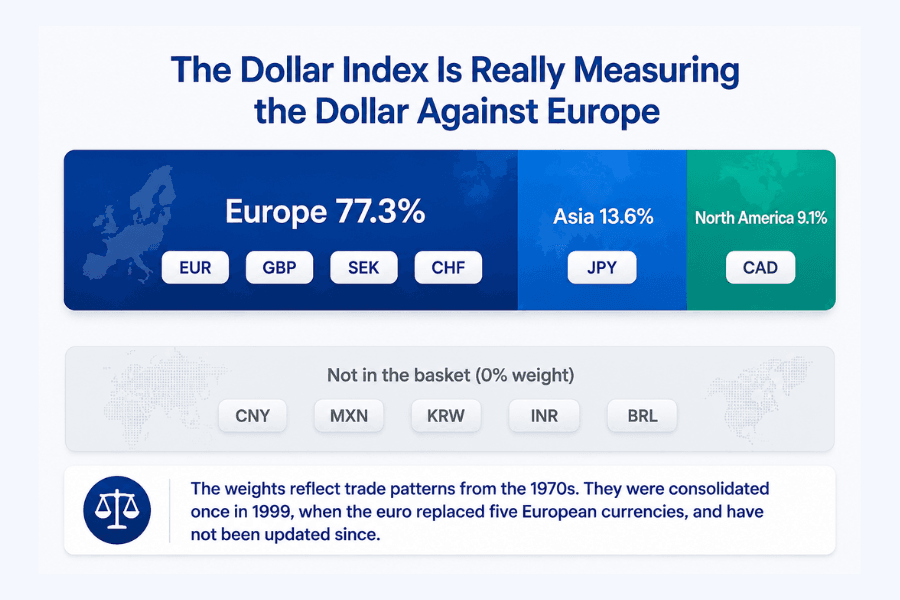 The Dollar Index Is Really Measuring the Dollar Against Europe

Europe 77.3%

EUR GBP SEK CHF

Asia 13.6%

JPY

North America 9.1%

CAD

Not in the basket (0% weight)

CNY MXN KRW INR BRL

The weights reflect trade patterns from the 1970s. They were consolidated once in 1999, when the euro replaced five European currencies, and have not been updated since.